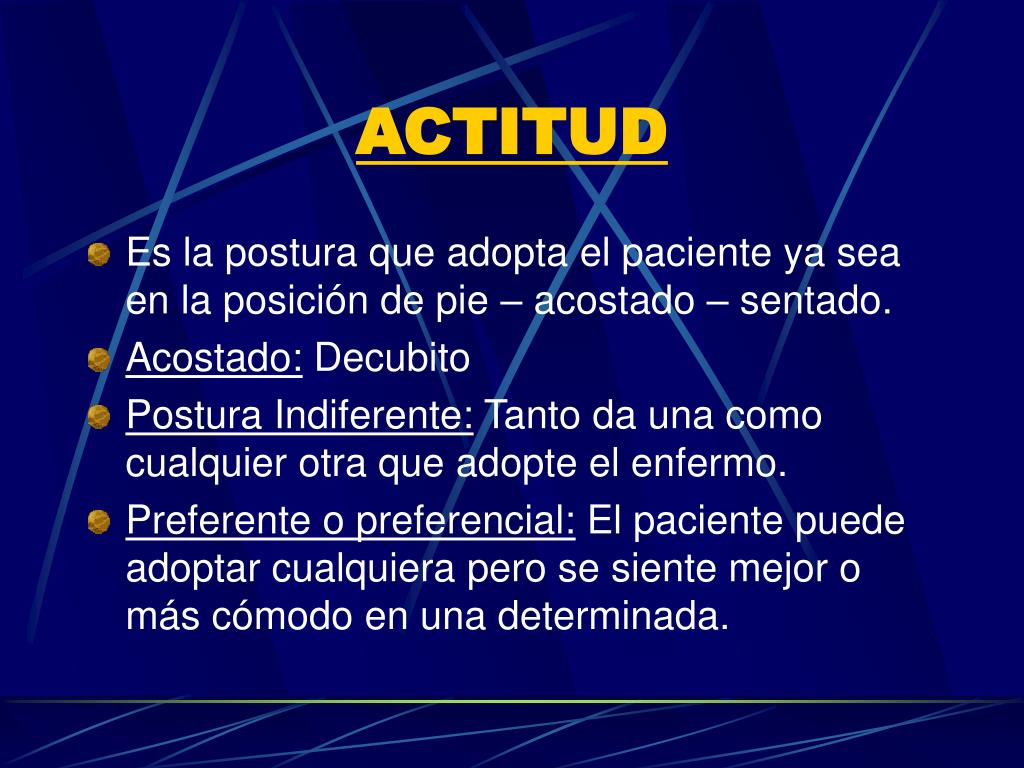 ACTITUD

Es la postura que adopta el paciente ya sea en la posición de pie – acostado – sentado.

Acostado: Decubito

Postura Indiferente: Tanto da una como cualquier otra que adopte el enfermo.

Preferente o preferencial: El paciente puede adoptar cualquiera pero se siente mejor o más cómodo en una determinada.